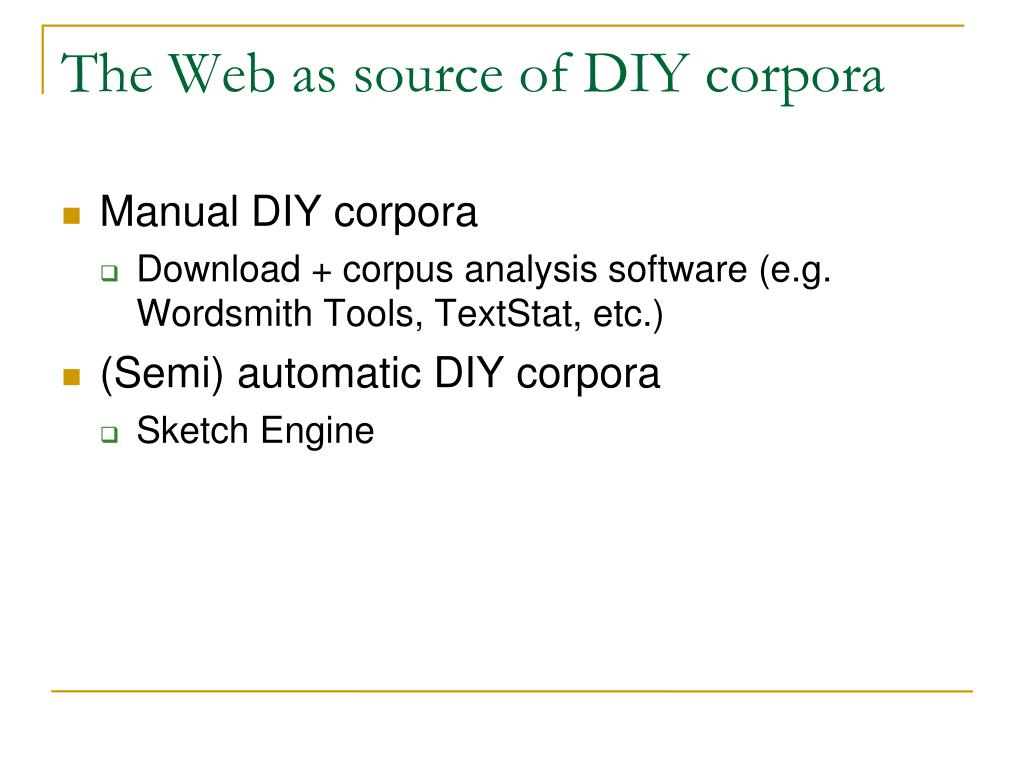 The Web as source of DIY corpora

- Manual DIY corpora
  - Download + corpus analysis software (e.g. Wordsmith Tools, TextStat, etc.)
- (Semi) automatic DIY corpora
  - Sketch Engine